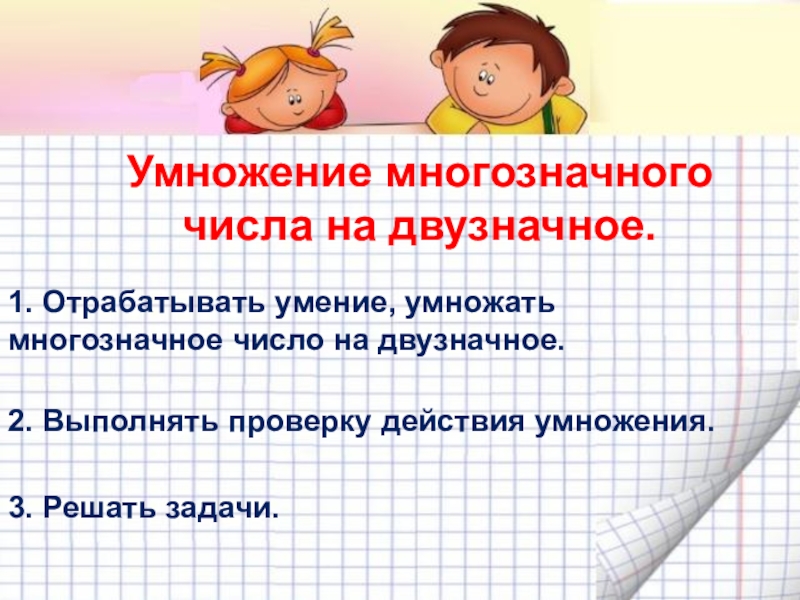 Умножение многозначного числа на двузначное.

1. Отрабатывать умение, умножать многозначное число на двузначное.

2. Выполнять проверку действия умножения.

3. Решать задачи.